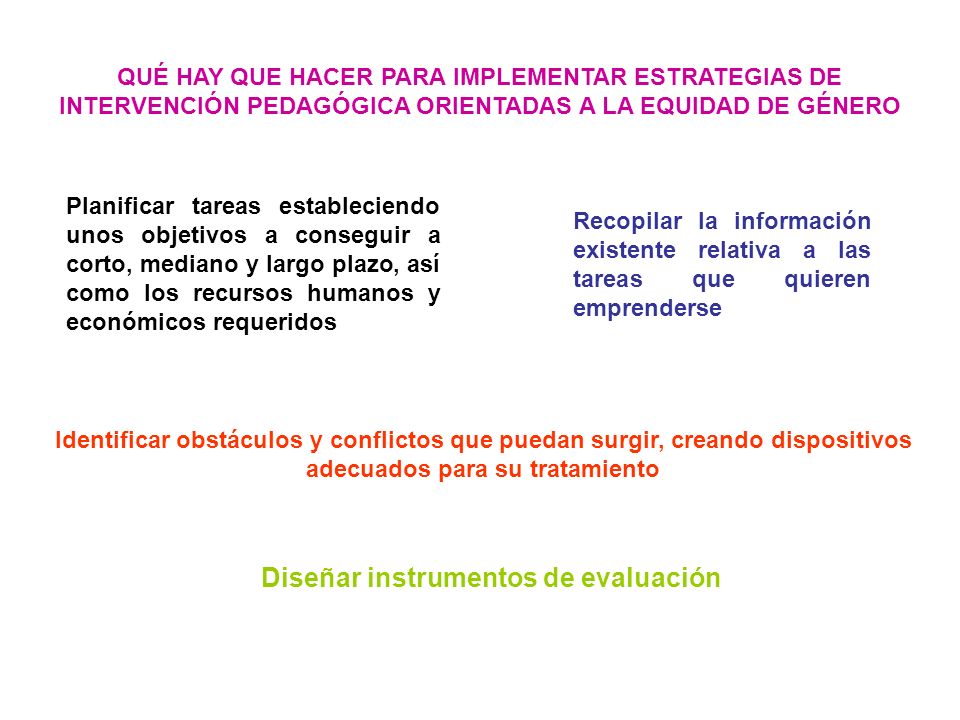 QUÉ HAY QUE HACER PARA IMPLEMENTAR ESTRATEGIAS DE INTERVENCIÓN PEDAGÓGICA ORIENTADAS A LA EQUIDAD DE GÉNERO

Planificar tareas estableciendo unos objetivos a conseguir a corto, mediano y largo plazo, así como los recursos humanos y económicos requeridos

Recopilar la información existente relativa a las tareas que quieren emprenderse

Identificar obstáculos y conflictos que puedan surgir, creando dispositivos adecuados para su tratamiento

Diseñar instrumentos de evaluación